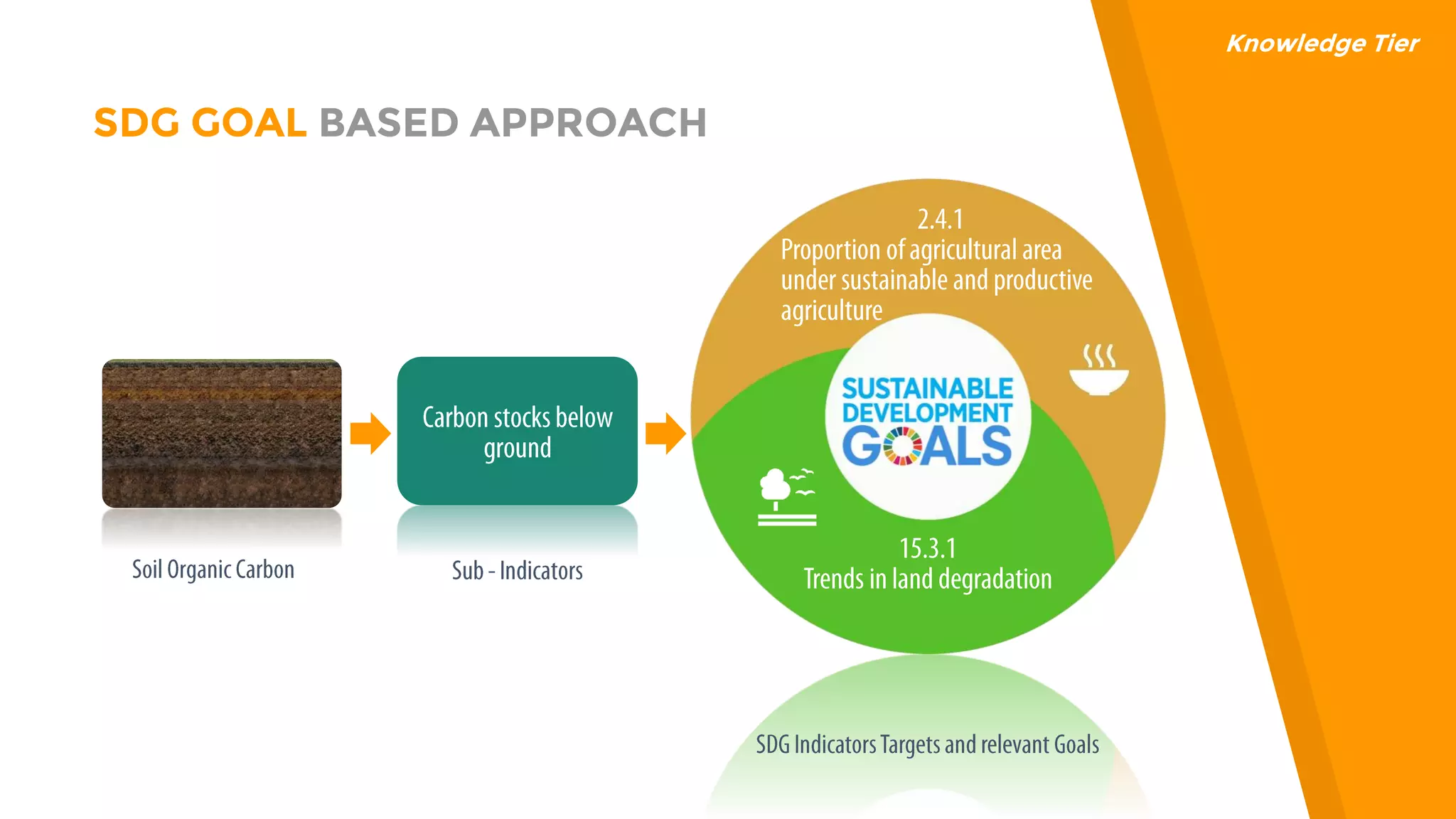 Knowledge Tier

SDG GOAL BASED APPROACH

Carbon stocks below ground

Soil Organic Carbon

Sub - Indicators

2.4.1
Proportion of agricultural area under sustainable and productive agriculture

SUSTAINABLE DEVELOPMENT GOALS

15.3.1
Trends in land degradation

SDG Indicators Targets and relevant Goals